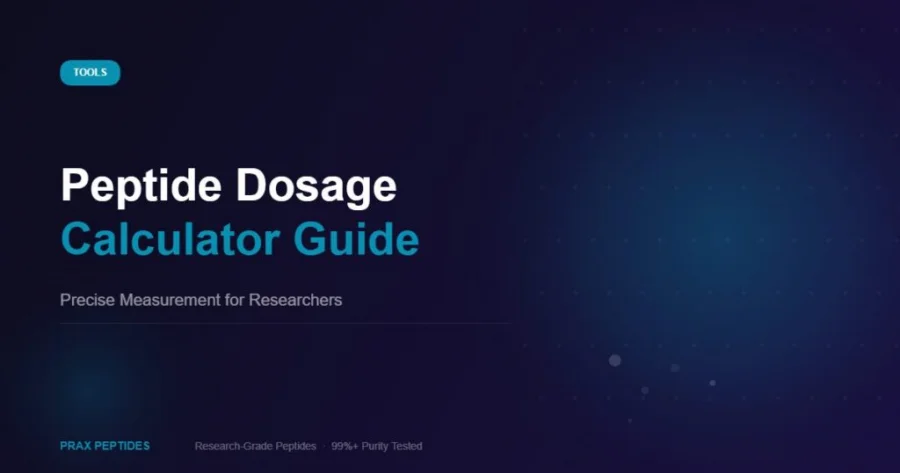 TOOLS

Peptide Dosage Calculator Guide

Precise Measurement for Researchers

PRAX PEPTIDES

Research-Grade Peptides · 99%+ Purity Tested